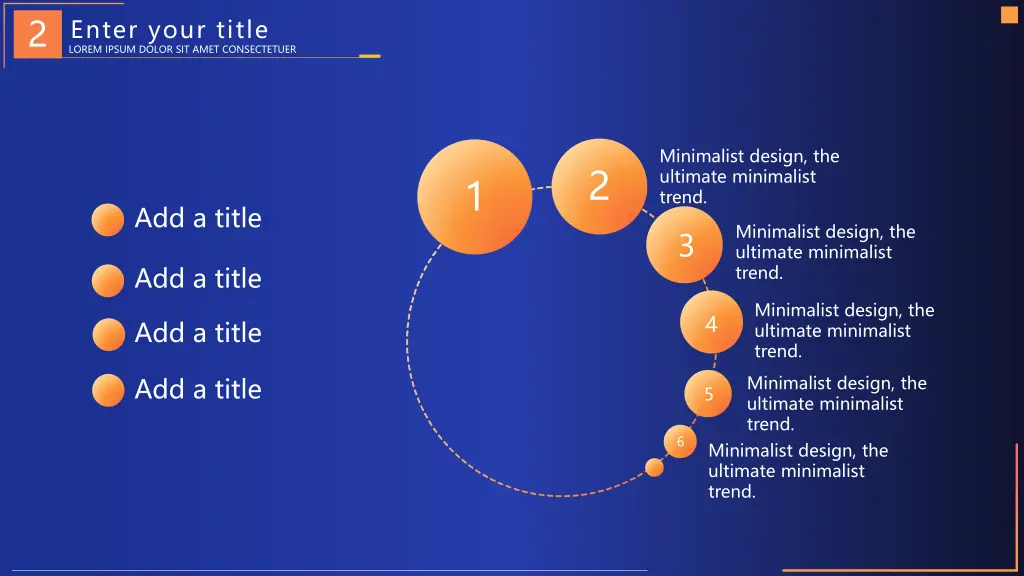 2 Enter your title
LOREM IPSUM DOLOR SIT AMET CONSECTETUER

Add a title

Add a title

Add a title

Add a title

1

2

Minimalist design, the ultimate minimalist trend.

3

Minimalist design, the ultimate minimalist trend.

4

Minimalist design, the ultimate minimalist trend.

5

Minimalist design, the ultimate minimalist trend.

6

Minimalist design, the ultimate minimalist trend.